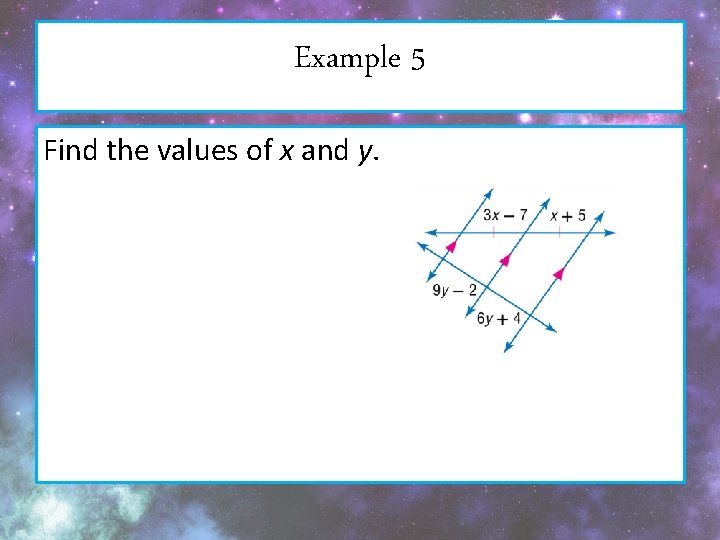 Example 5

Find the values of $x$ and $y$.

$3x - 7$

$x + 5$

$9y - 2$

$6y + 4$